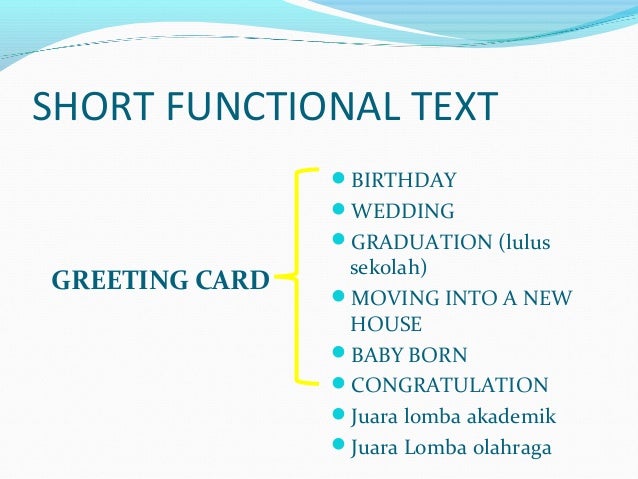 SHORT FUNCTIONAL TEXT

GREETING CARD

- BIRTHDAY
- WEDDING
- GRADUATION (lulus sekolah)
- MOVING INTO A NEW HOUSE
- BABY BORN
- CONGRATULATION
- Juara lomba akademik
- Juara Lomba olahraga